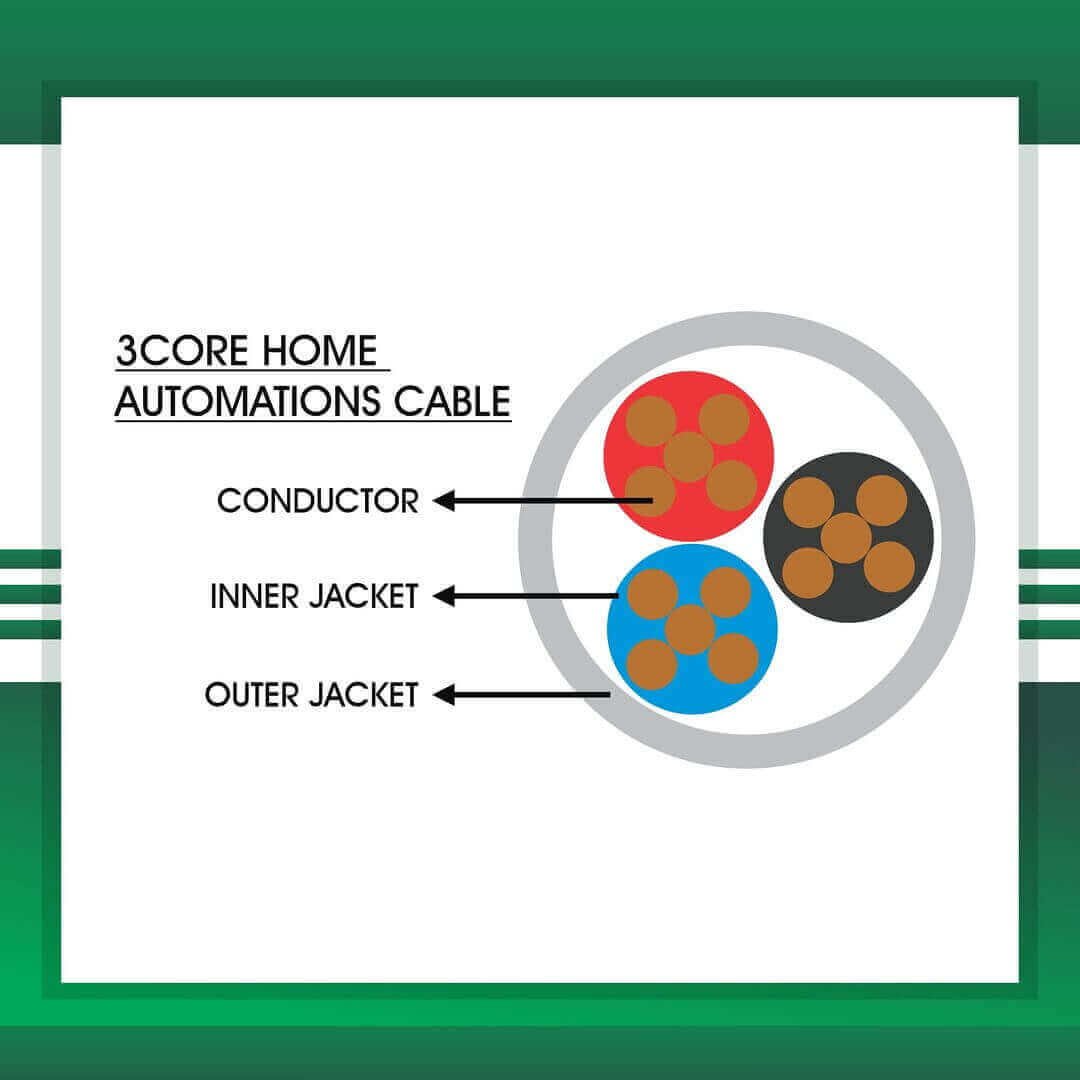 3CORE HOME AUTOMATIONS CABLE

CONDUCTOR

INNER JACKET

OUTER JACKET